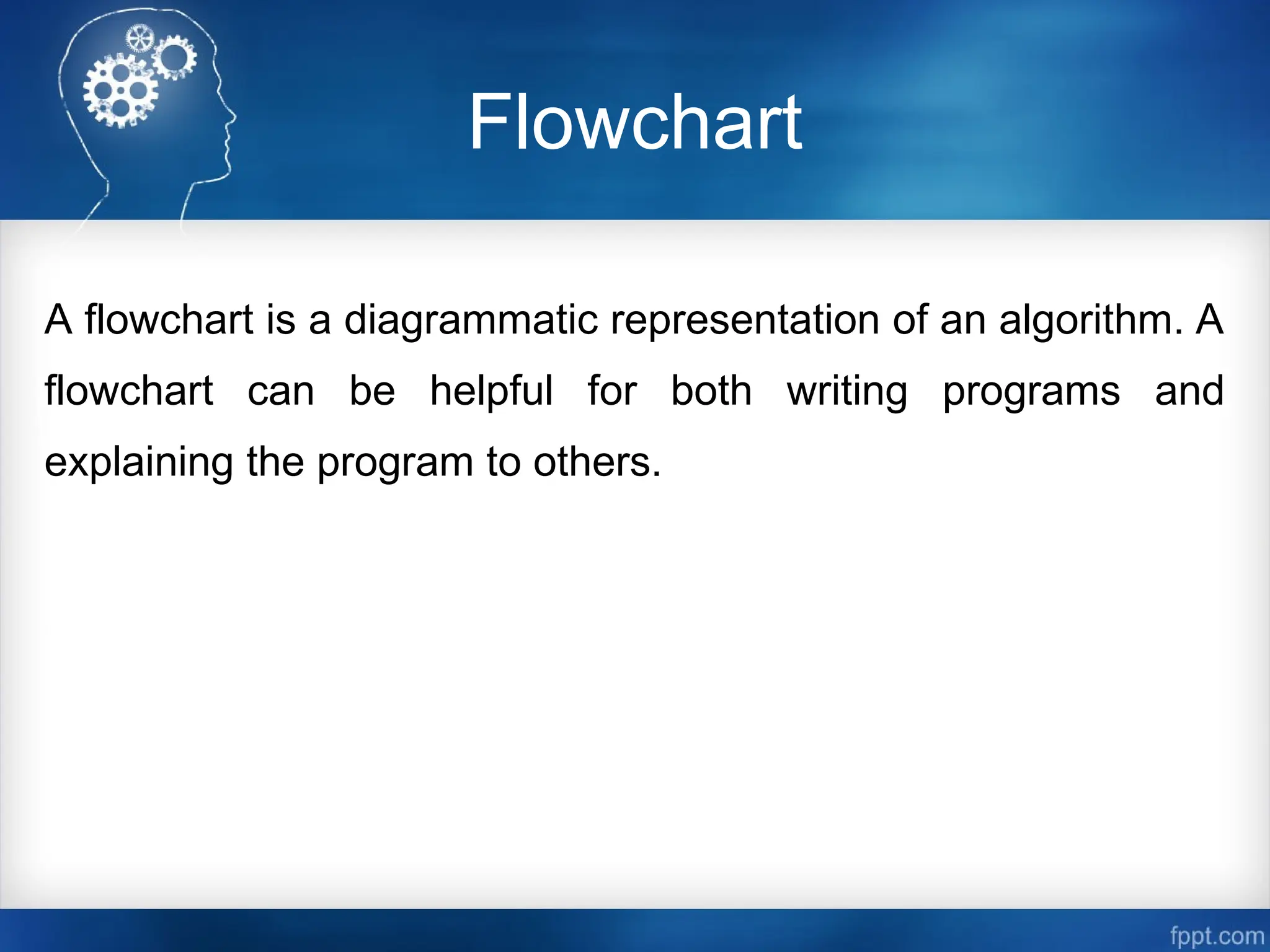 Flowchart

A flowchart is a diagrammatic representation of an algorithm. A flowchart can be helpful for both writing programs and explaining the program to others.

fppt.com